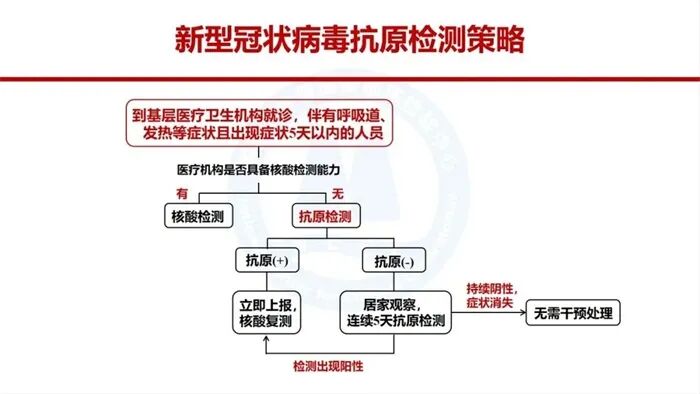 新型冠状病毒抗原检测策略

到基层医疗卫生机构就诊，伴有呼吸道、发热等症状且出现症状5天以内的人员

医疗机构是否具备核酸检测能力

有

无

核酸检测

抗原检测

抗原(+)

抗原(-)

立即上报，核酸复测

居家观察，连续5天抗原检测

持续阴性，症状消失

无需干预处理

检测出现阳性